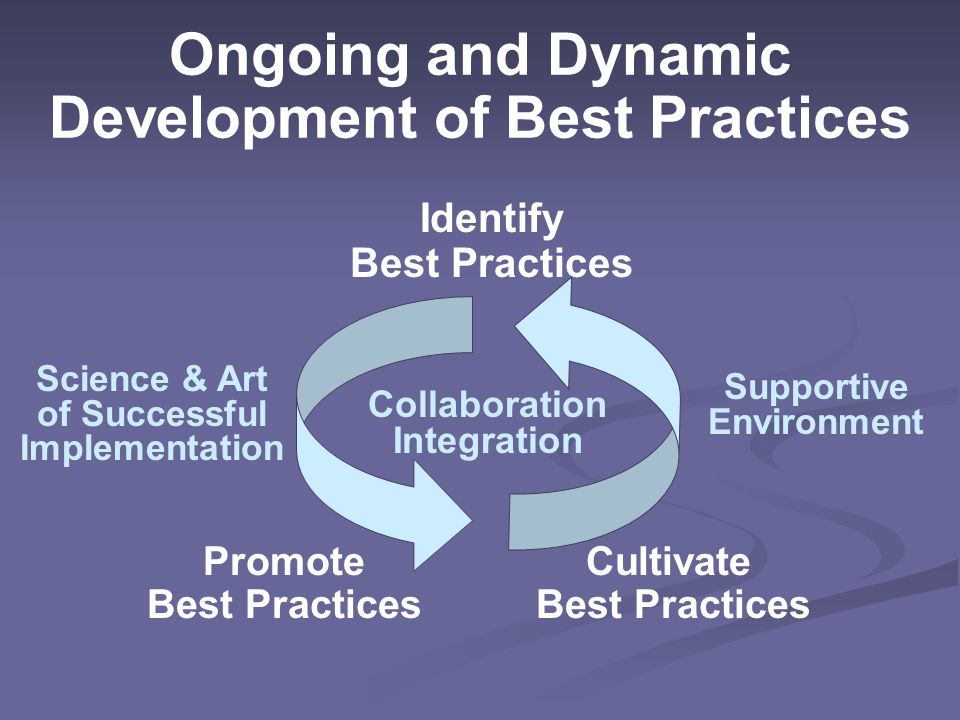 Ongoing and Dynamic Development of Best Practices

Identify
Best Practices

Science & Art of Successful Implementation

Collaboration
Integration

Supportive Environment

Promote
Best Practices

Cultivate
Best Practices